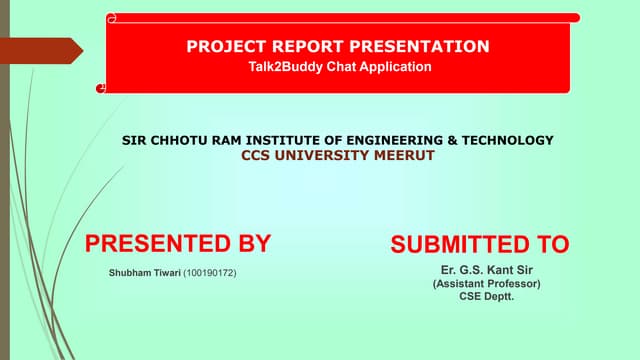 PROJECT REPORT PRESENTATION
Talk2Buddy Chat Application

SIR CHHOTU RAM INSTITUTE OF ENGINEERING & TECHNOLOGY
CCS UNIVERSITY MEERUT

PRESENTED BY

Shubham Tiwari (100190172)

SUBMITTED TO

Er. G.S. Kant Sir
(Assistant Professor)
CSE Deptt.